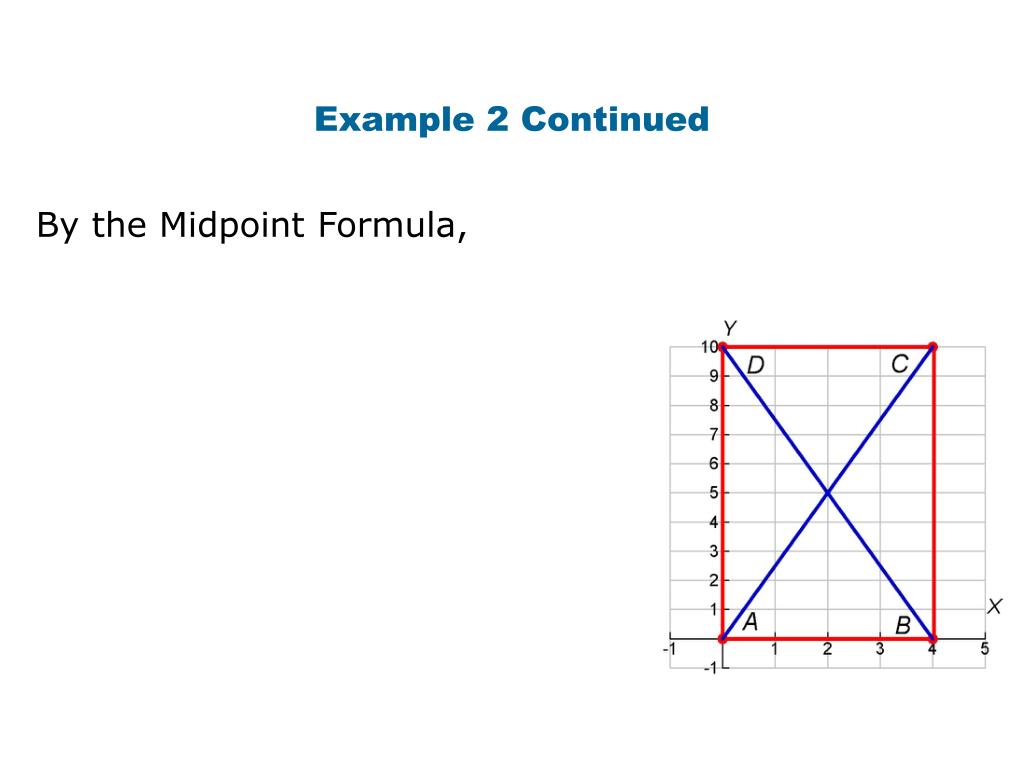 Example 2 Continued

By the Midpoint Formula,

Y
10
9
8
7
6
5
4
3
2
1
-1
D
C
A
B
X
-1
1
2
3
4
5